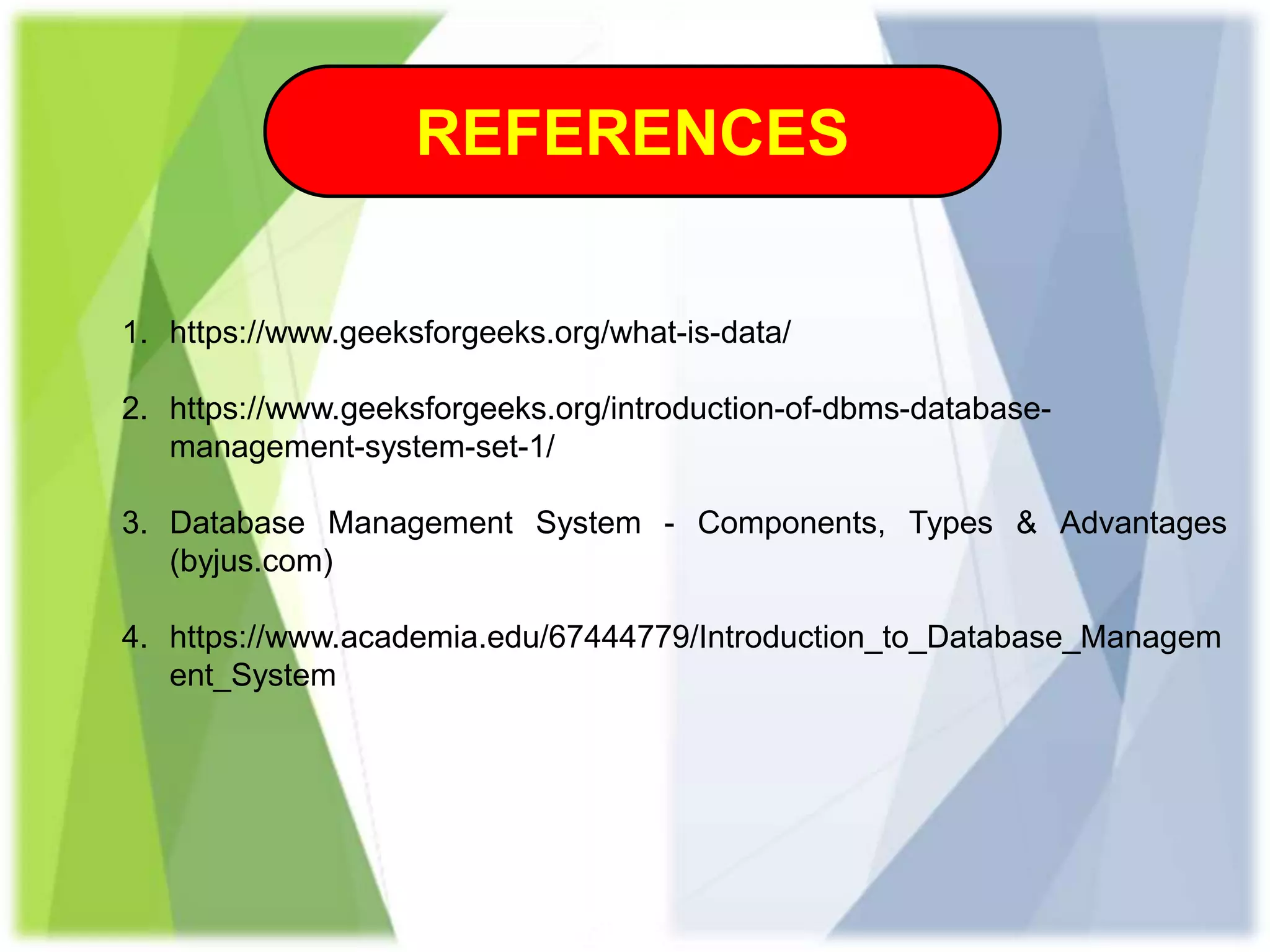 REFERENCES

1. https://www.geeksforgeeks.org/what-is-data/

2. https://www.geeksforgeeks.org/introduction-of-dbms-database-management-system-set-1/

3. Database Management System - Components, Types & Advantages (byjus.com)

4. https://www.academia.edu/67444779/Introduction_to_Database_Management_System